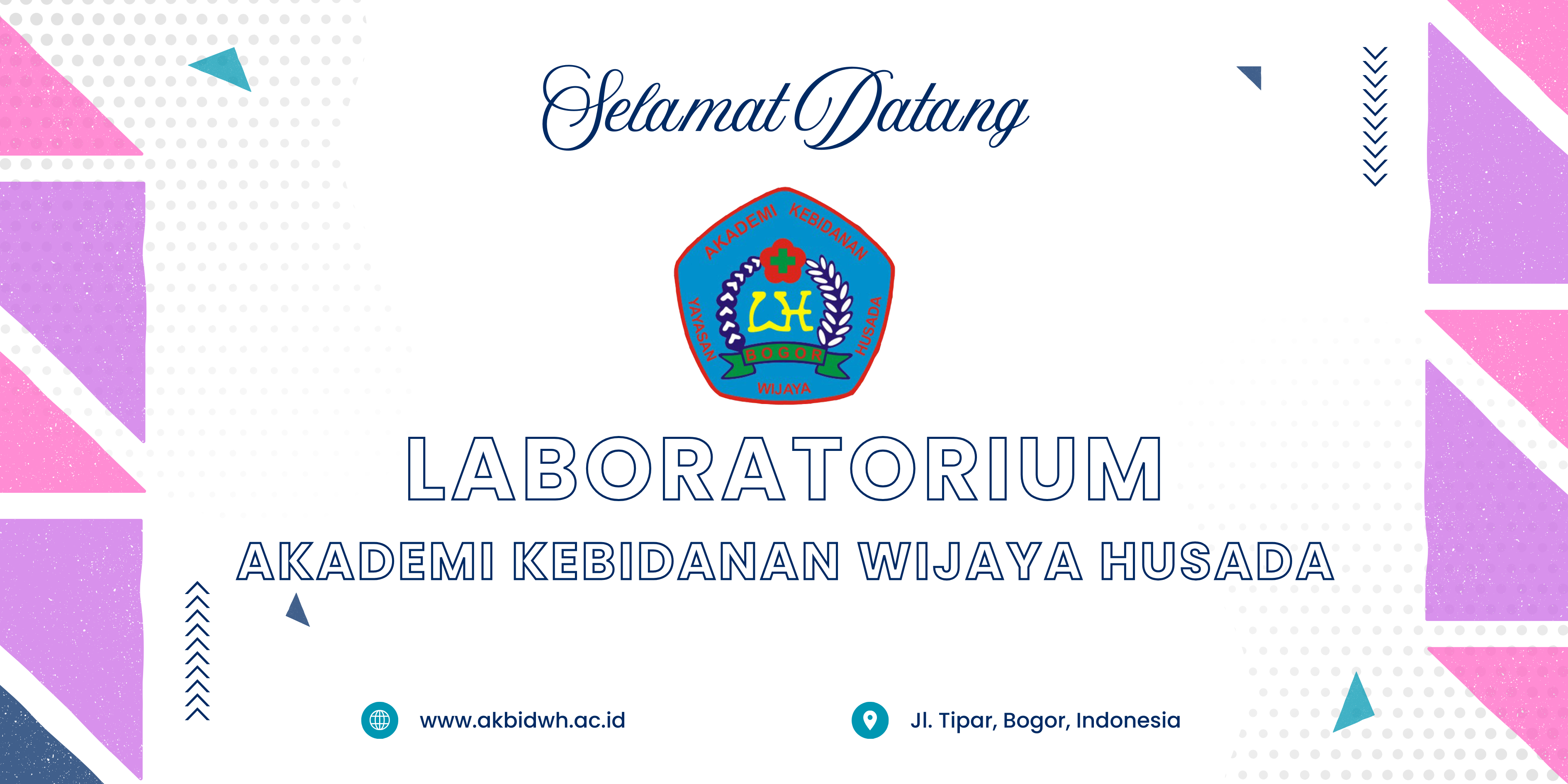 Selamat Datang

AKADEMI KEBIDANAN
YAYASAN
WH
HUSADA
BOGOR
WIJAYA

LABORATORIUM

AKADEMI KEBIDANAN WIJAYA HUSADA

www.akbidwh.ac.id

Jl. Tipar, Bogor, Indonesia